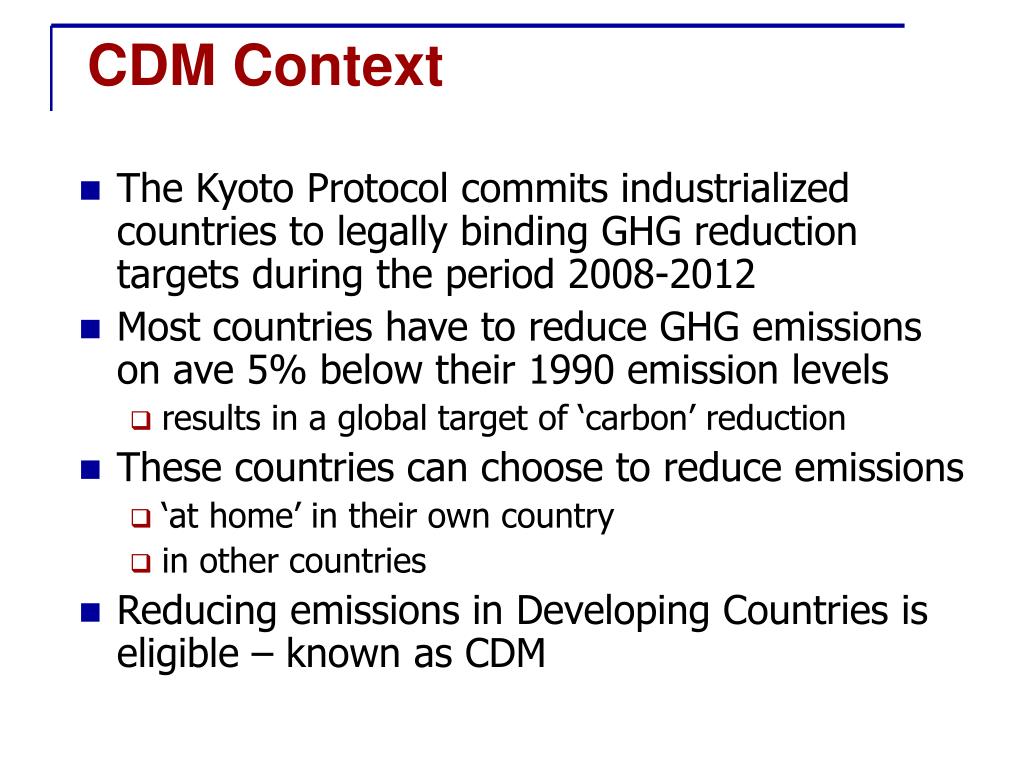 CDM Context

- The Kyoto Protocol commits industrialized countries to legally binding GHG reduction targets during the period 2008-2012
- Most countries have to reduce GHG emissions on ave 5% below their 1990 emission levels
  - results in a global target of ‘carbon’ reduction
- These countries can choose to reduce emissions
  - ‘at home’ in their own country
  - in other countries
- Reducing emissions in Developing Countries is eligible – known as CDM